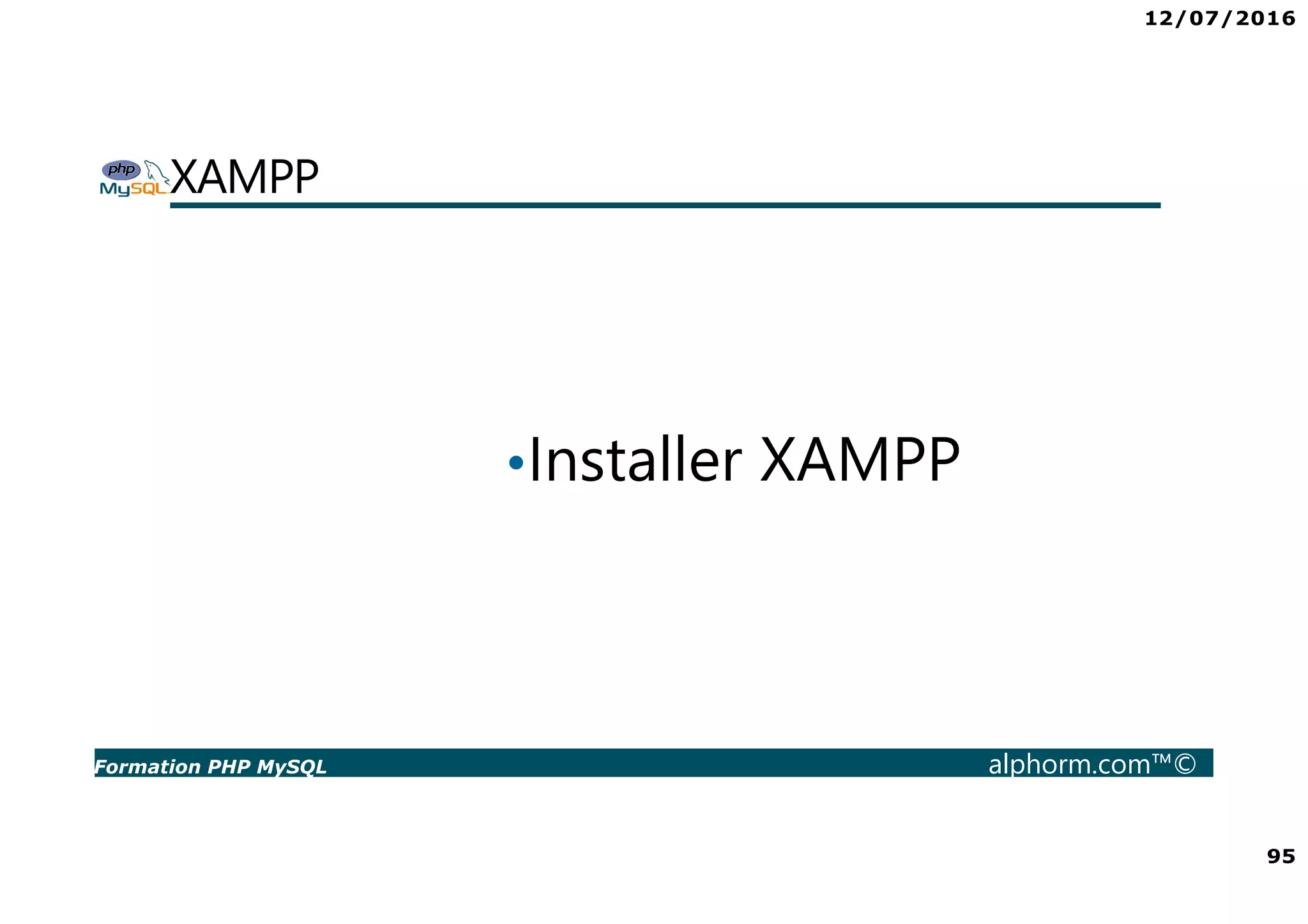 12/07/2016

php MySQL XAMPP

•Installer XAMPP

Formation PHP MySQL alphorm.com™©

95